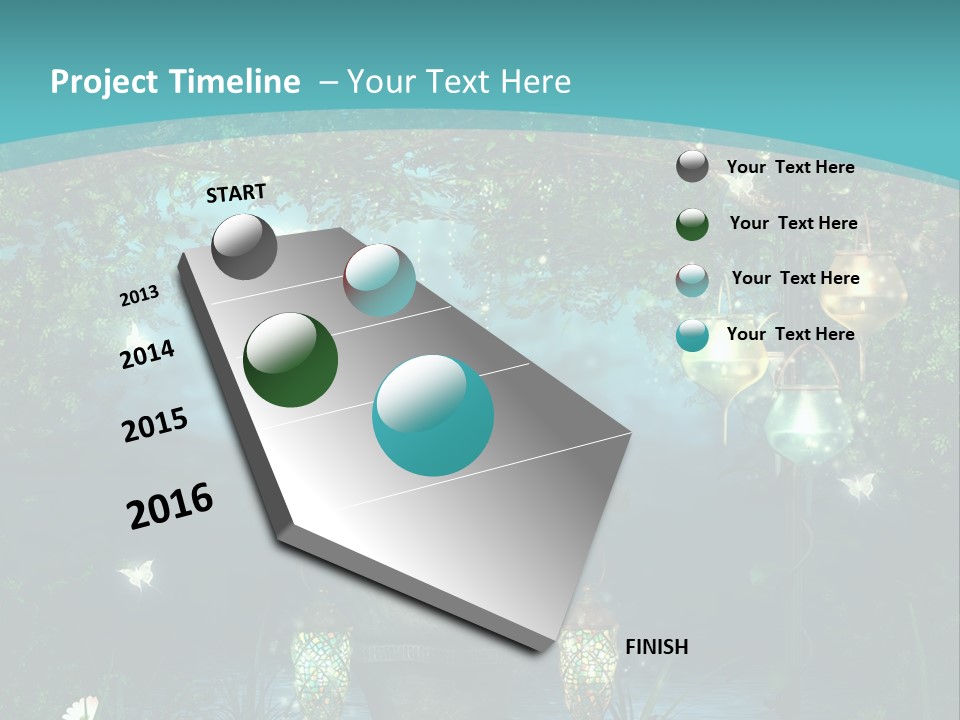 Project Timeline – Your Text Here

START

2013

2014

2015

2016

FINISH

Your Text Here

Your Text Here

Your Text Here

Your Text Here